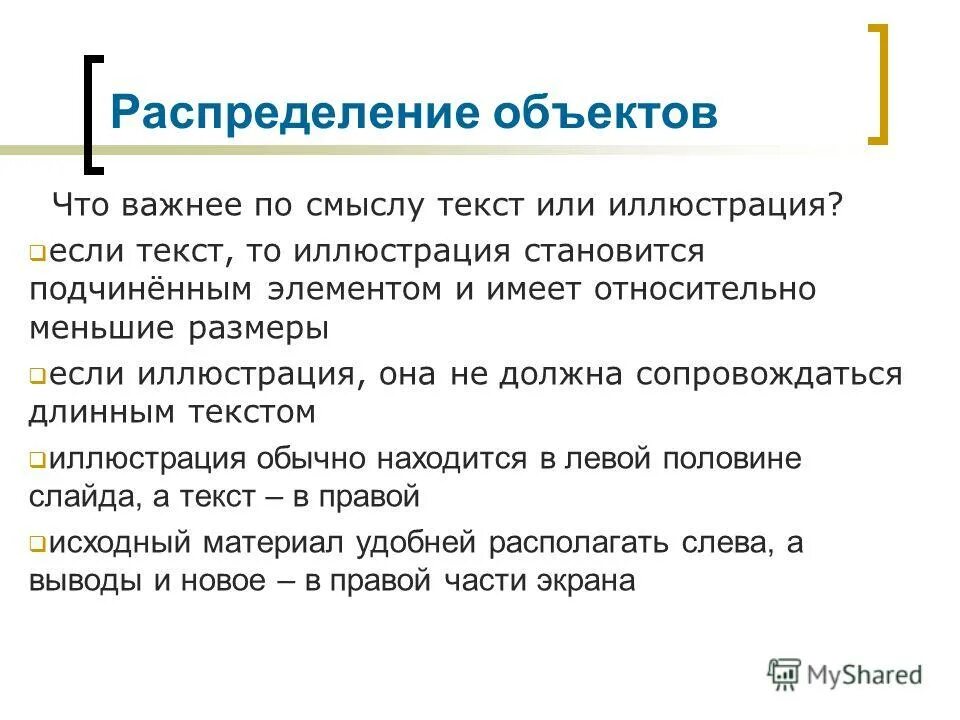 Распределение объектов

Что важнее по смыслу текст или иллюстрация?

если текст, то иллюстрация становится подчинённым элементом и имеет относительно меньшие размеры

если иллюстрация, она не должна сопровождаться длинным текстом

иллюстрация обычно находится в левой половине слайда, а текст – в правой

исходный материал удобней располагать слева, а выводы и новое – в правой части экрана

MyShared